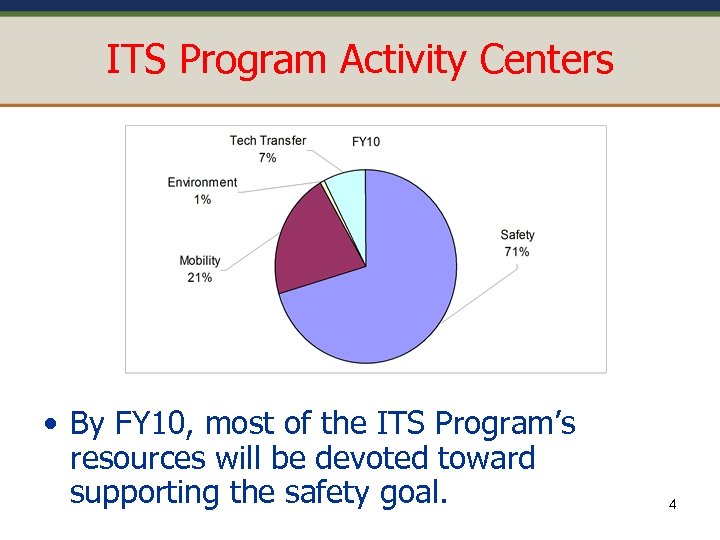 ITS Program Activity Centers

FY10

Tech Transfer
7%

Environment
1%

Mobility
21%

Safety
71%

• By FY10, most of the ITS Program's resources will be devoted toward supporting the safety goal.

4